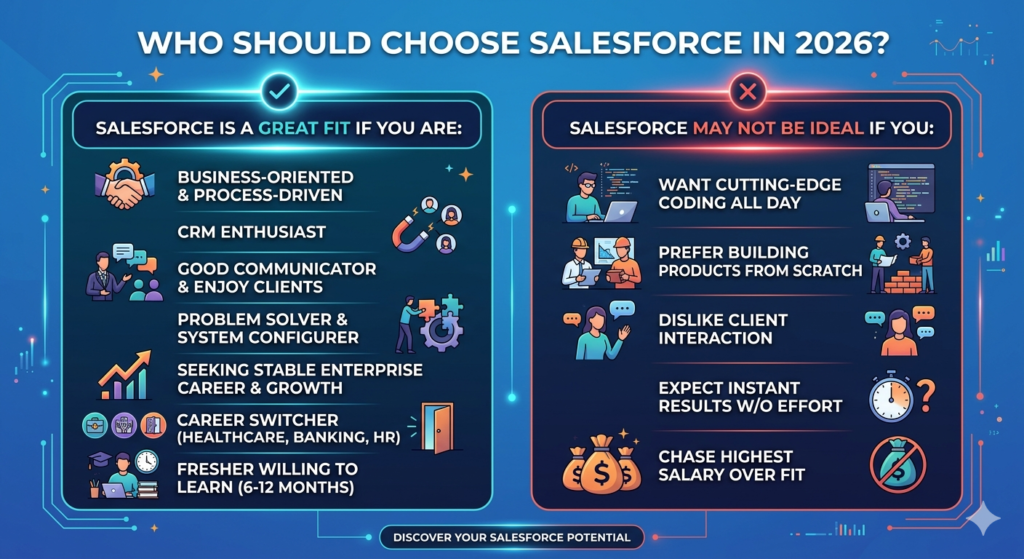 WHO SHOULD CHOOSE SALESFORCE IN 2026?

SALESFORCE IS A GREAT FIT IF YOU ARE:

BUSINESS-ORIENTED & PROCESS-DRIVEN

CRM ENTHUSIAST

GOOD COMMUNICATOR & ENJOY CLIENTS

PROBLEM SOLVER & SYSTEM CONFIGURER

SEEKING STABLE ENTERPRISE CAREER & GROWTH

CAREER SWITCHER (HEALTHCARE, BANKING, HR)

FRESHER WILLING TO LEARN (6-12 MONTHS)

SALESFORCE MAY NOT BE IDEAL IF YOU:

WANT CUTTING-EDGE CODING ALL DAY

PREFER BUILDING PRODUCTS FROM SCRATCH

DISLIKE CLIENT INTERACTION

EXPECT INSTANT RESULTS W/O EFFORT

CHASE HIGHEST SALARY OVER FIT

DISCOVER YOUR SALESFORCE POTENTIAL